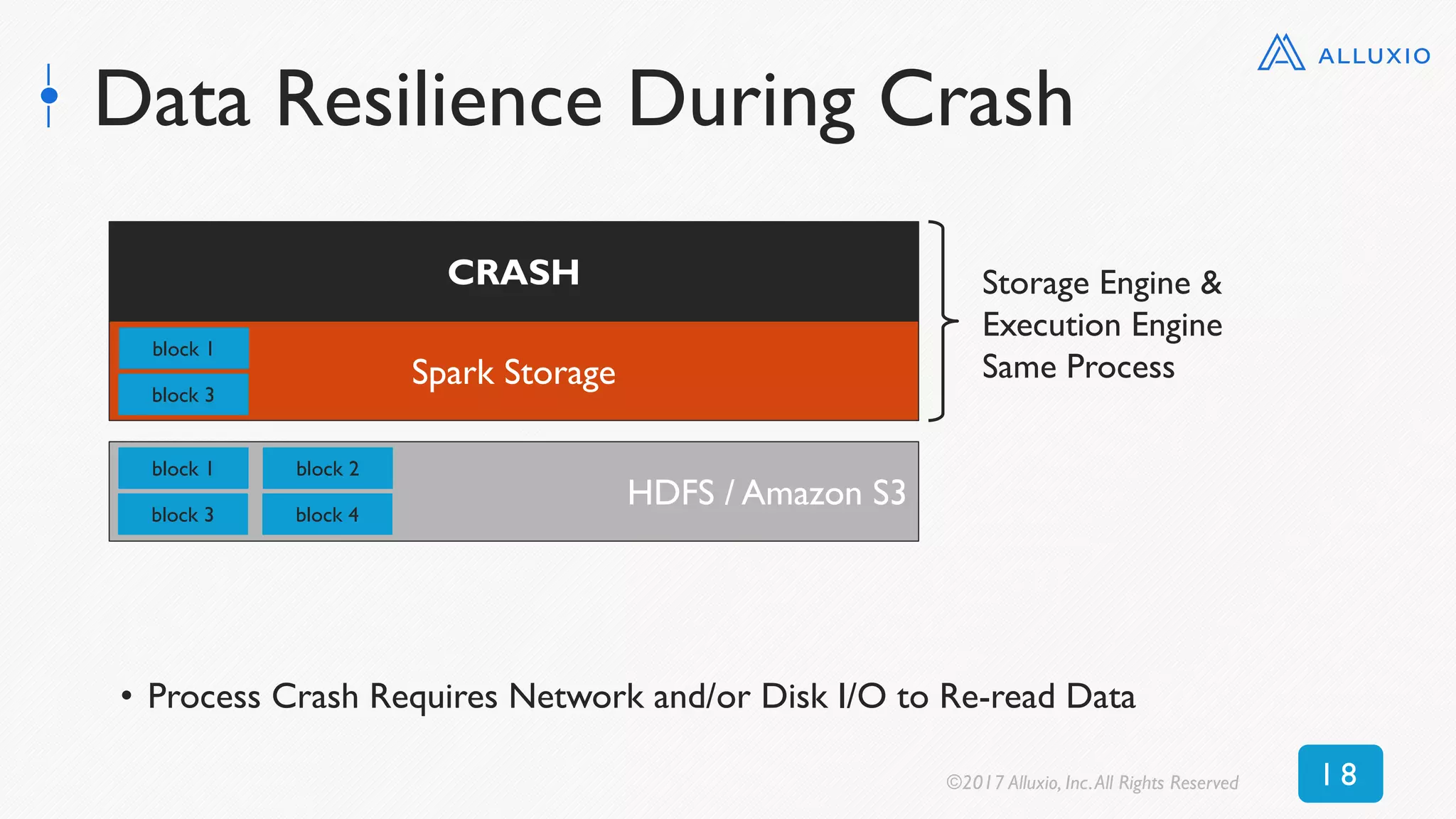 ALLUXIO

Data Resilience During Crash

CRASH

block 1

block 3

Spark Storage

Storage Engine & Execution Engine Same Process

block 1

block 2

block 3

block 4

HDFS / Amazon S3

• Process Crash Requires Network and/or Disk I/O to Re-read Data

©2017 Alluxio, Inc. All Rights Reserved

18